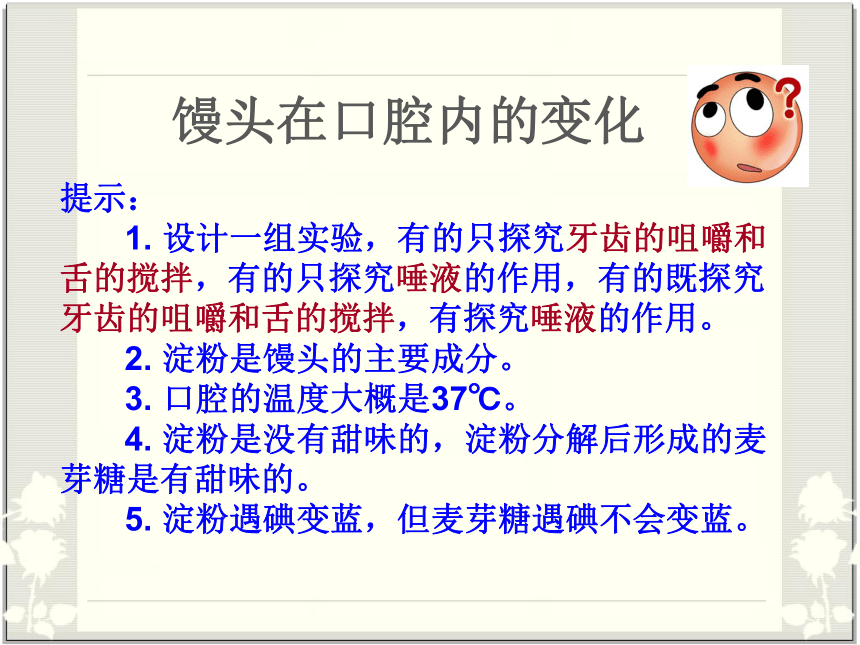 馒头在口腔内的变化

提示：

1. 设计一组实验，有的只探究牙齿的咀嚼和舌的搅拌，有的只探究唾液的作用，有的既探究牙齿的咀嚼和舌的搅拌，有探究唾液的作用。

2. 淀粉是馒头的主要成分。

3. 口腔的温度大概是37℃。

4. 淀粉是没有甜味的，淀粉分解后形成的麦芽糖是有甜味的。

5. 淀粉遇碘变蓝，但麦芽糖遇碘不会变蓝。